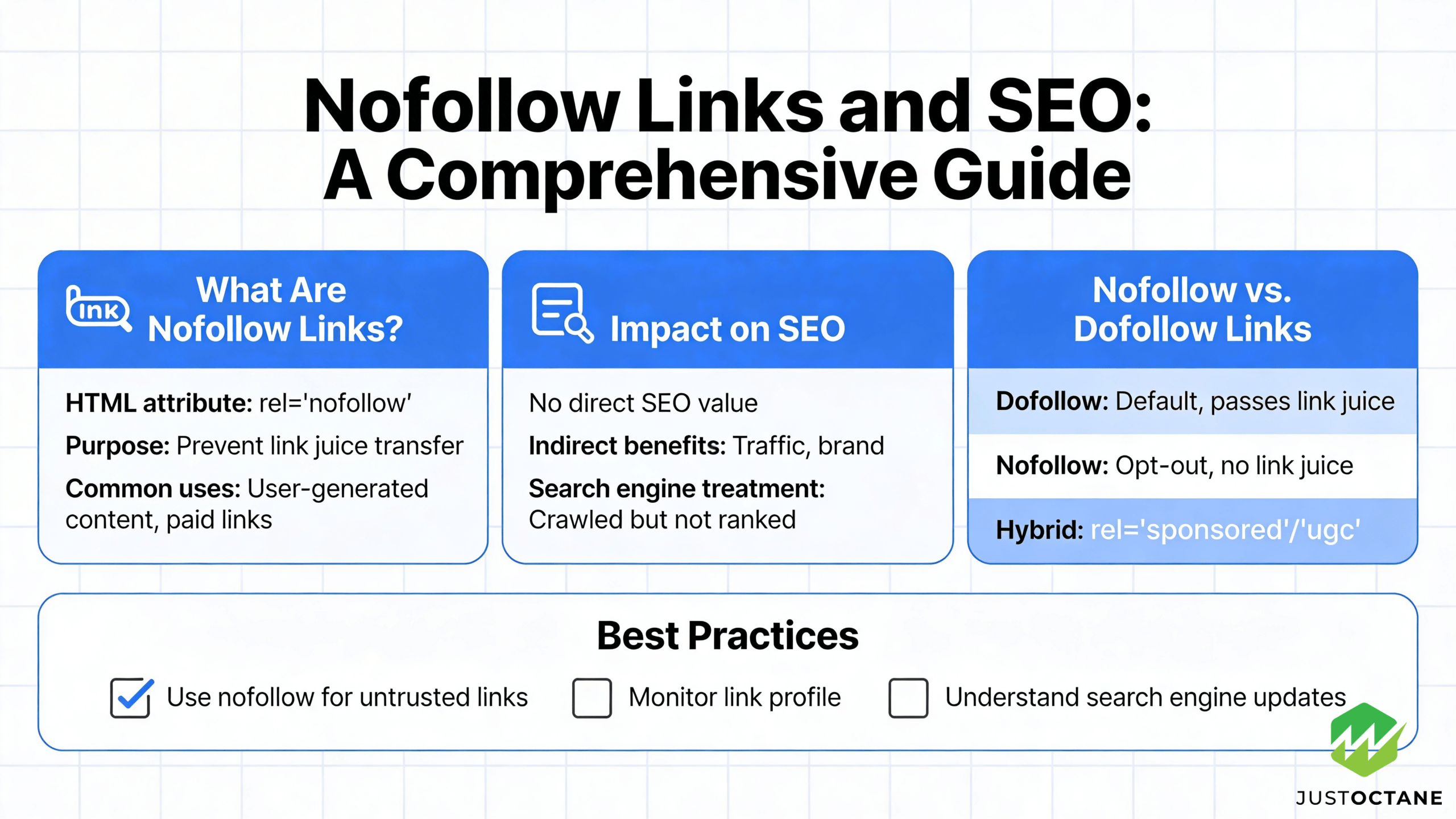 Nofollow Links and SEO:
A Comprehensive Guide

Ink

What Are Nofollow Links?

HTML attribute: rel='nofollow'

Purpose: Prevent link juice transfer

Common uses: User-generated content, paid links

Impact on SEO

No direct SEO value

Indirect benefits: Traffic, brand

Search engine treatment: Crawled but not ranked

Nofollow vs. Dofollow Links

Dofollow: Default, passes link juice

Nofollow: Opt-out, no link juice

Hybrid: rel='sponsored'/'ugc'

Best Practices

Use nofollow for untrusted links

Monitor link profile

Understand search engine updates

JUSTOCTANE